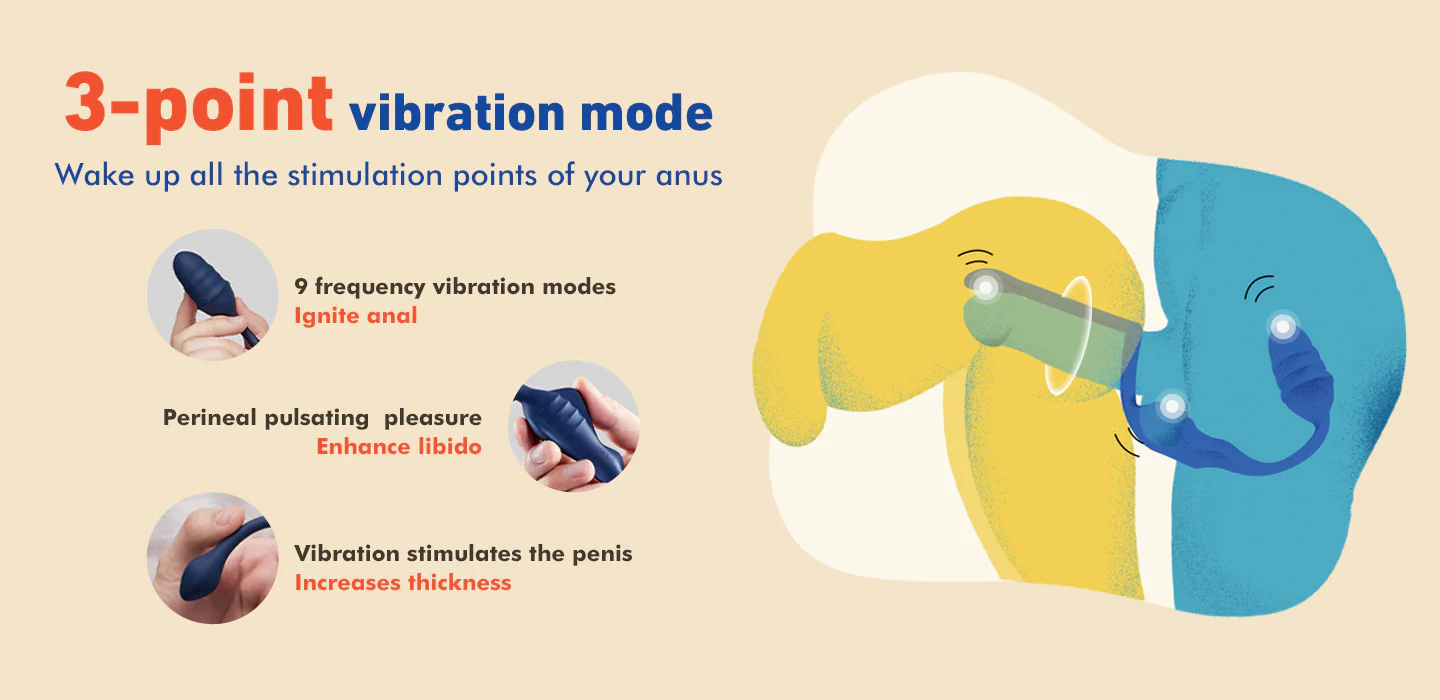 3-point vibration mode

Wake up all the stimulation points of your anus

9 frequency vibration modes
Ignite anal

Perineal pulsating  pleasure
Enhance libido

Vibration stimulates the penis
Increases thickness